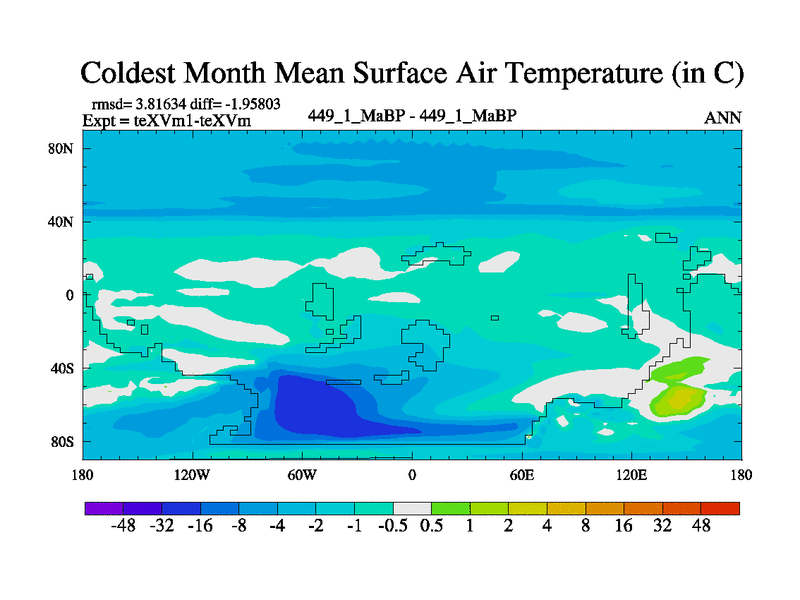 Coldest Month Mean Surface Air Temperature (in C)

rmsd= 3.81634 diff= -1.95803
Expt = teXVm1-teXVm

449_1_MaBP - 449_1_MaBP

ANN

80N
40N
0
40S
80S

180 120W 60W 0 60E 120E 180

-48 -32 -16 -8 -4 -2 -1 -0.5 0.5 1 2 4 8 16 32 48